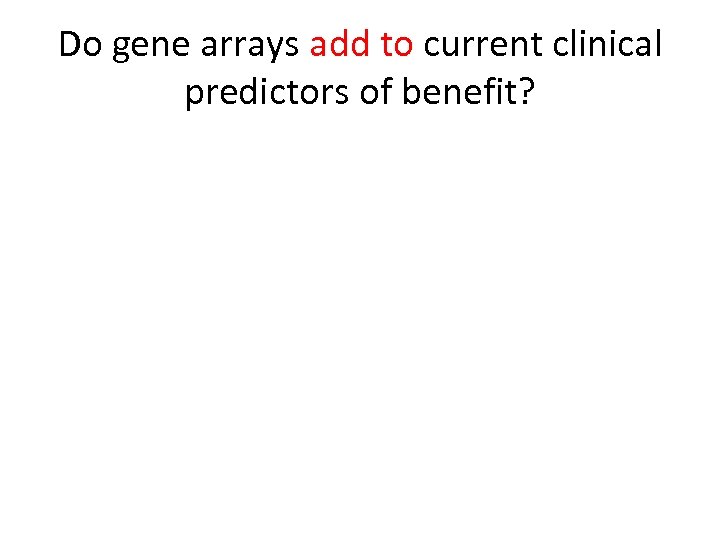 Do gene arrays add to current clinical predictors of benefit?